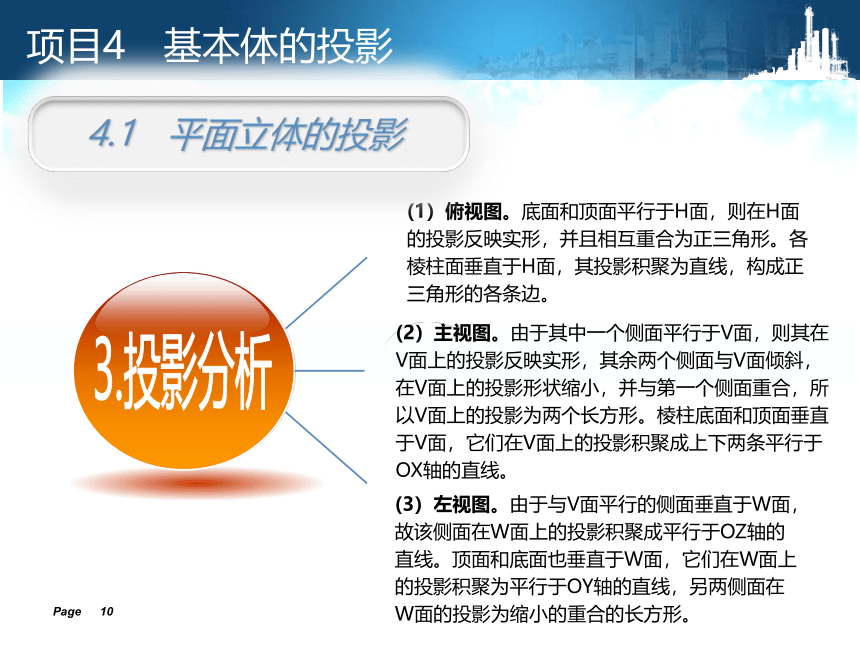 项目4　基本体的投影

4.1　平面立体的投影

3.投影分析

（1）俯视图。底面和顶面平行于H面，则在H面的投影反映实形，并且相互重合为正三角形。各棱柱面垂直于H面，其投影积聚为直线，构成正三角形的各条边。

（2）主视图。由于其中一个侧面平行于V面，则其在V面上的投影反映实形，其余两个侧面与V面倾斜，在V面上的投影形状缩小，并与第一个侧面重合，所以V面上的投影为两个长方形。棱柱底面和顶面垂直于V面，它们在V面上的投影积聚成上下两条平行于OX轴的直线。

（3）左视图。由于与V面平行的侧面垂直于W面，故该侧面在W面上的投影积聚成平行于OZ轴的直线。顶面和底面也垂直于W面，它们在W面上的投影积聚为平行于OY轴的直线，另两侧面在W面的投影为缩小的重合的长方形。

Page　10